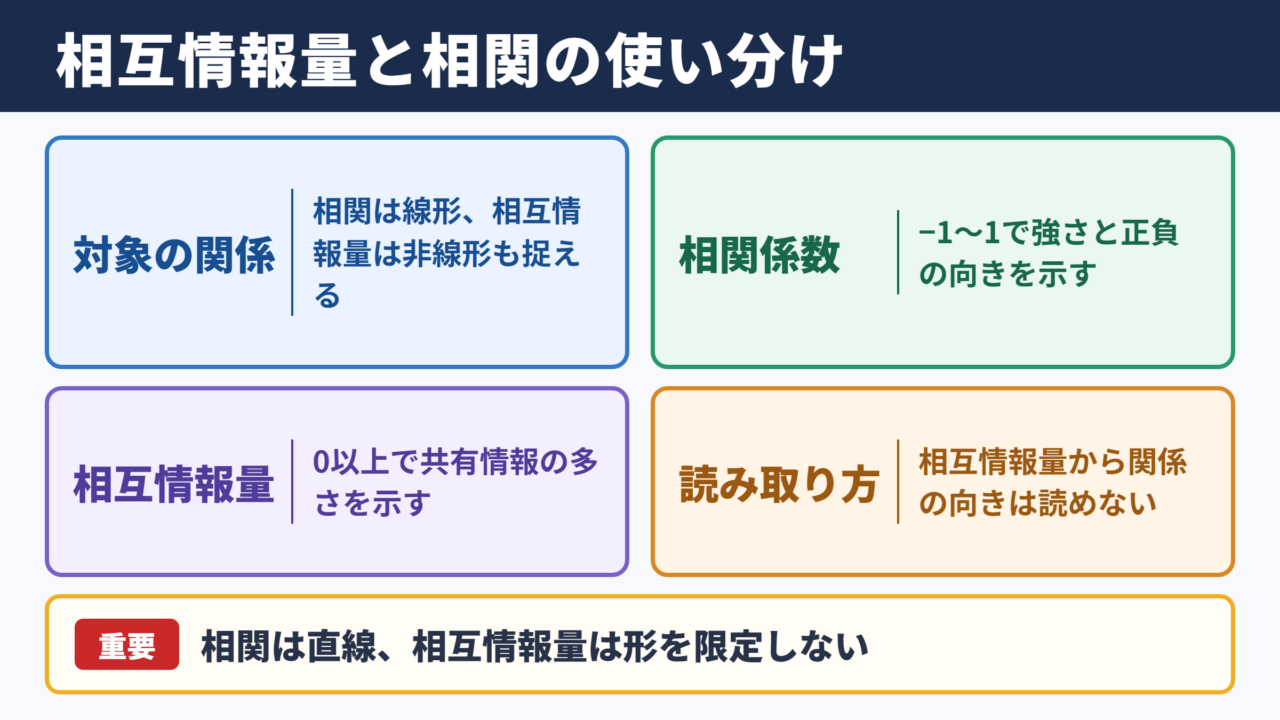 相互情報量と相関の使い分け

対象の関係
相関は線形、相互情報量は非線形も捉える

相関係数
−1〜1で強さと正負の向きを示す

相互情報量
0以上で共有情報の多さを示す

読み取り方
相互情報量から関係の向きは読めない

重要
相関は直線、相互情報量は形を限定しない